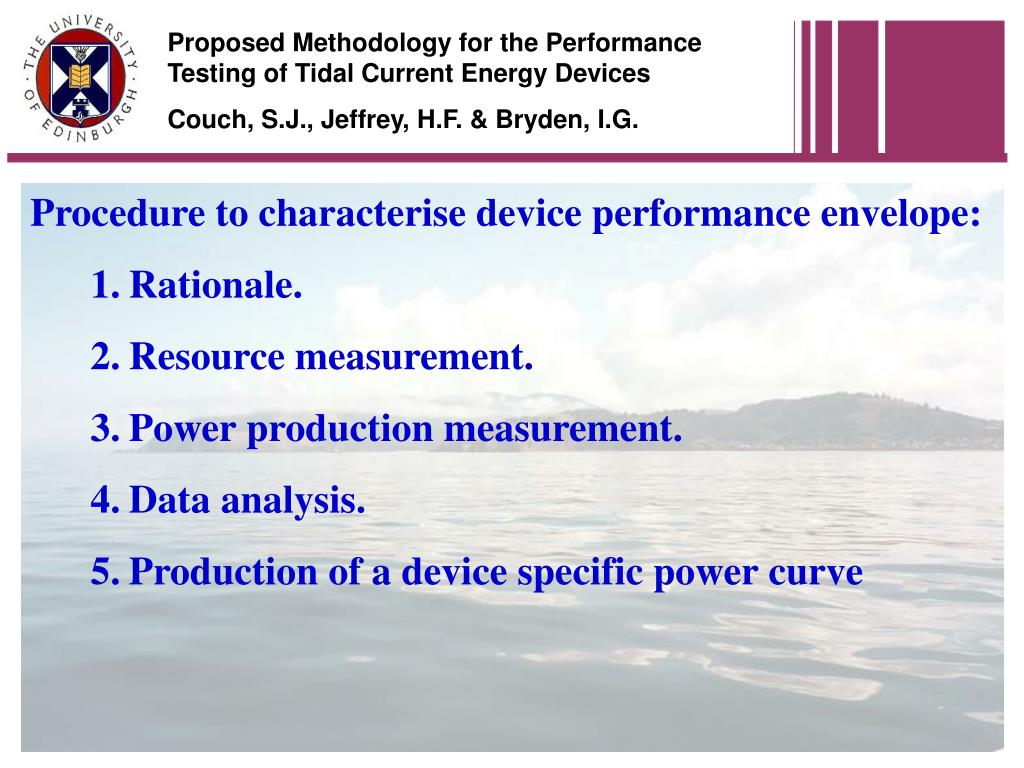 THE UNIVERSITY OF EDINBURGH

Proposed Methodology for the Performance Testing of Tidal Current Energy Devices

Couch, S.J., Jeffrey, H.F. & Bryden, I.G.

Procedure to characterise device performance envelope:

1. Rationale.
2. Resource measurement.
3. Power production measurement.
4. Data analysis.
5. Production of a device specific power curve